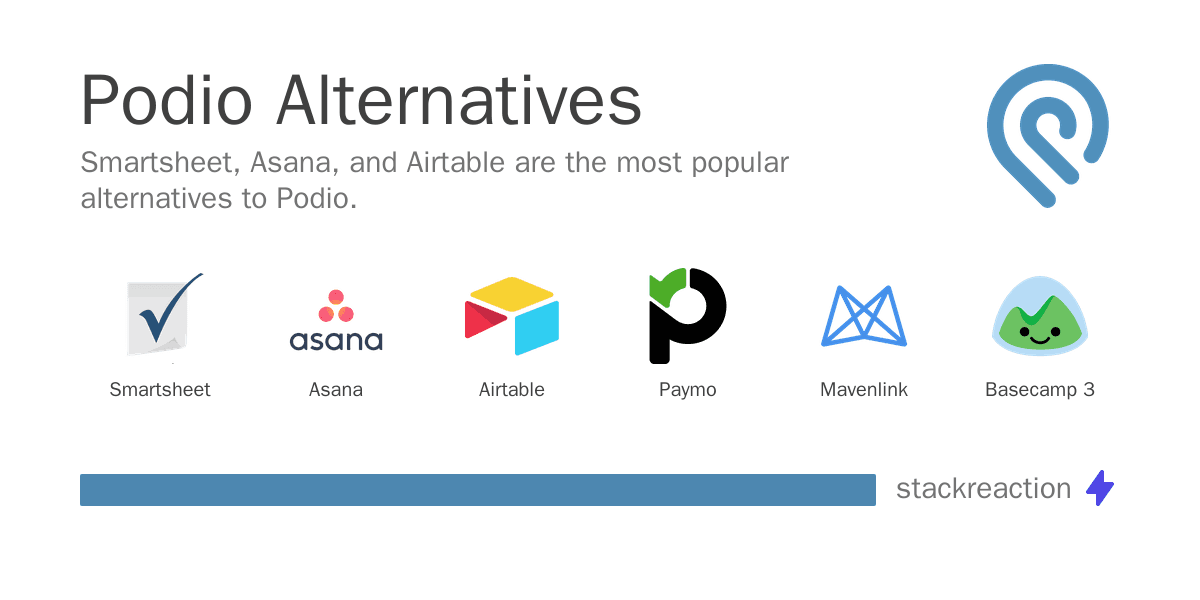 Podio Alternatives

Smartsheet, Asana, and Airtable are the most popular alternatives to Podio.

asana

Smartsheet

Asana

Airtable

Paymo

Mavenlink

Basecamp 3

stackreaction